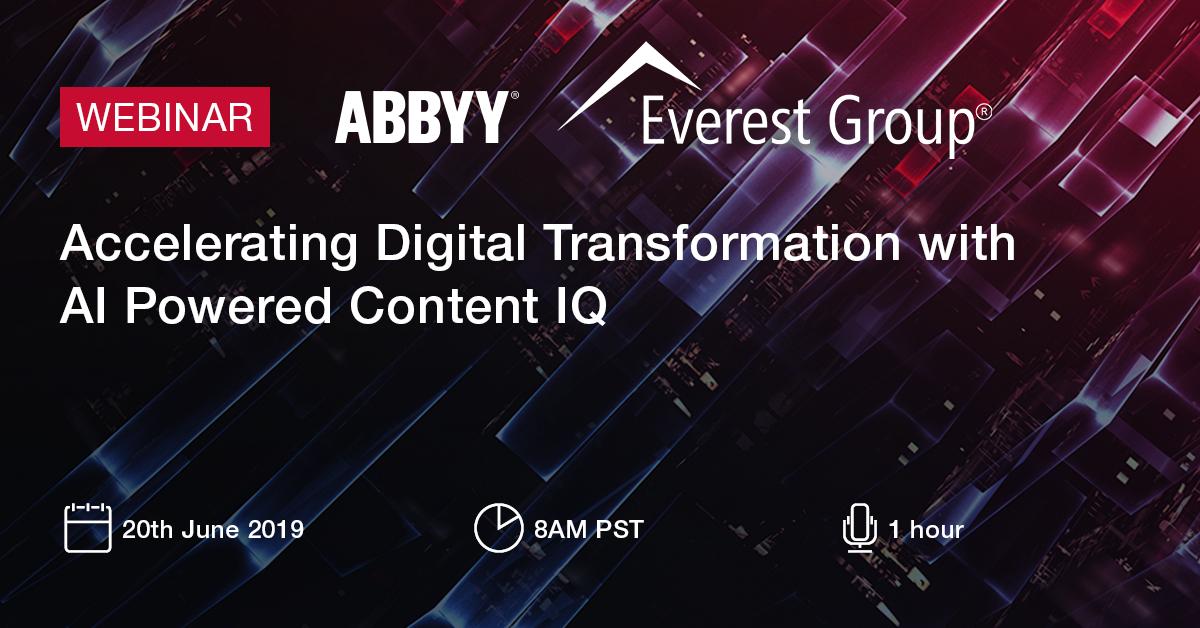 WEBINAR ABBYY® Everest Group®

Accelerating Digital Transformation with AI Powered Content IQ

20th June 2019 8AM PST 1 hour